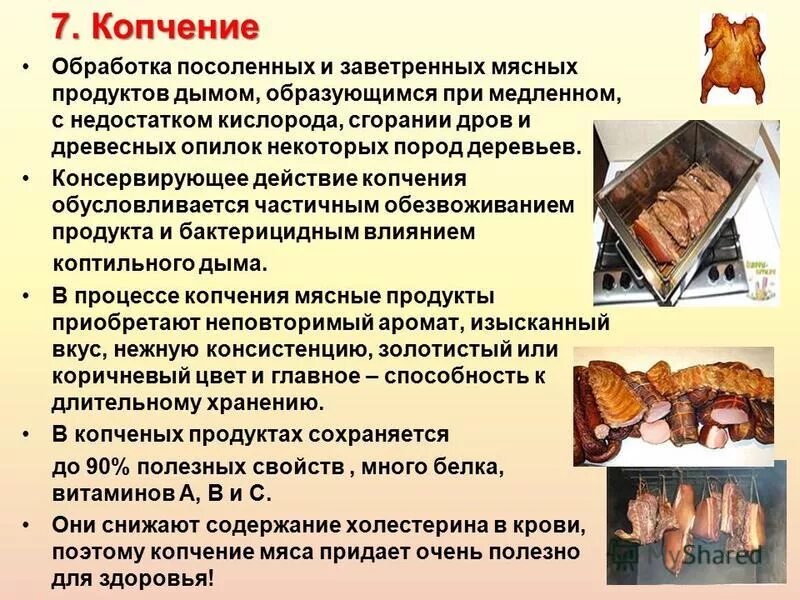 7. Копчение

• Обработка посоленных и заветренных мясных продуктов дымом, образующимся при медленном, с недостатком кислорода, сгорании дров и древесных опилок некоторых пород деревьев.

• Консервирующее действие копчения обусловливается частичным обезвоживанием продукта и бактерицидным влиянием коптильного дыма.

• В процессе копчения мясные продукты приобретают неповторимый аромат, изысканный вкус, нежную консистенцию, золотистый или коричневый цвет и главное – способность к длительному хранению.

• В копченых продуктах сохраняется до 90% полезных свойств , много белка, витаминов А, В и С.

• Они снижают содержание холестерина в крови, поэтому копчение мяса придает очень полезно для здоровья!

MyShared